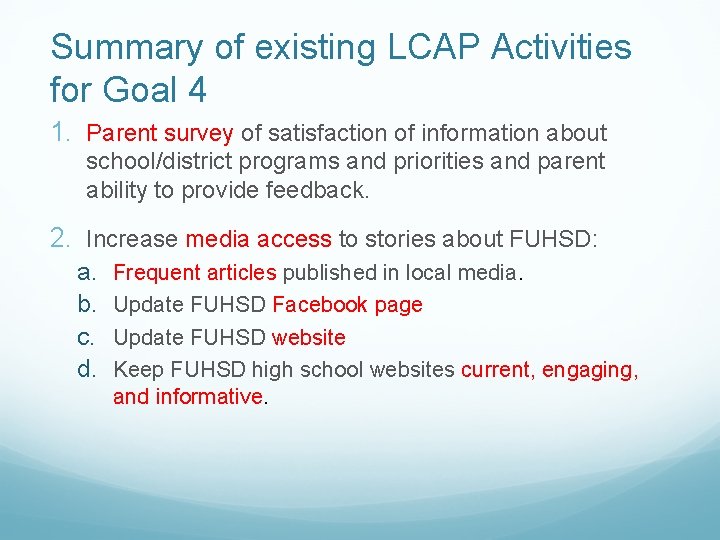 Summary of existing LCAP Activities for Goal 4

1. Parent survey of satisfaction of information about school/district programs and priorities and parent ability to provide feedback.

2. Increase media access to stories about FUHSD:
a. Frequent articles published in local media.
b. Update FUHSD Facebook page
c. Update FUHSD website
d. Keep FUHSD high school websites current, engaging, and informative.